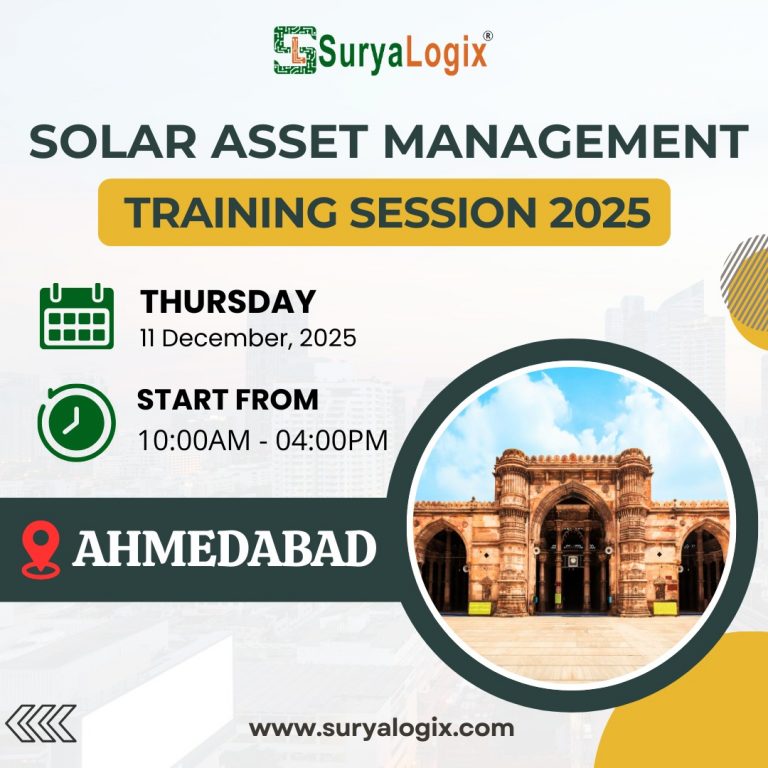 SuryaLogix®

SOLAR ASSET MANAGEMENT

TRAINING SESSION 2025

THURSDAY
11 December, 2025

START FROM
10:00AM - 04:00PM

AHMEDABAD

www.suryalogix.com